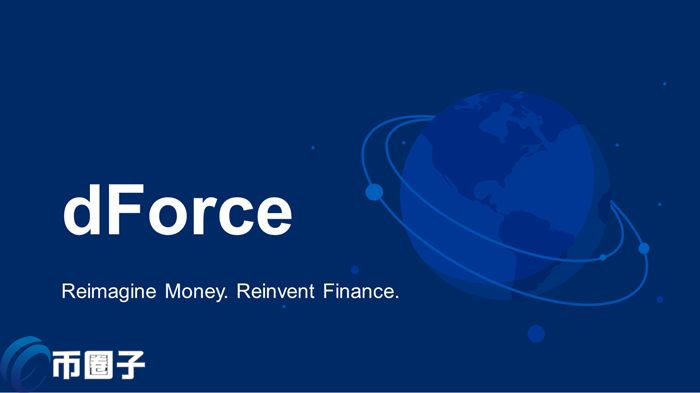 dForce

Reimagine Money. Reinvent Finance.

币圈子